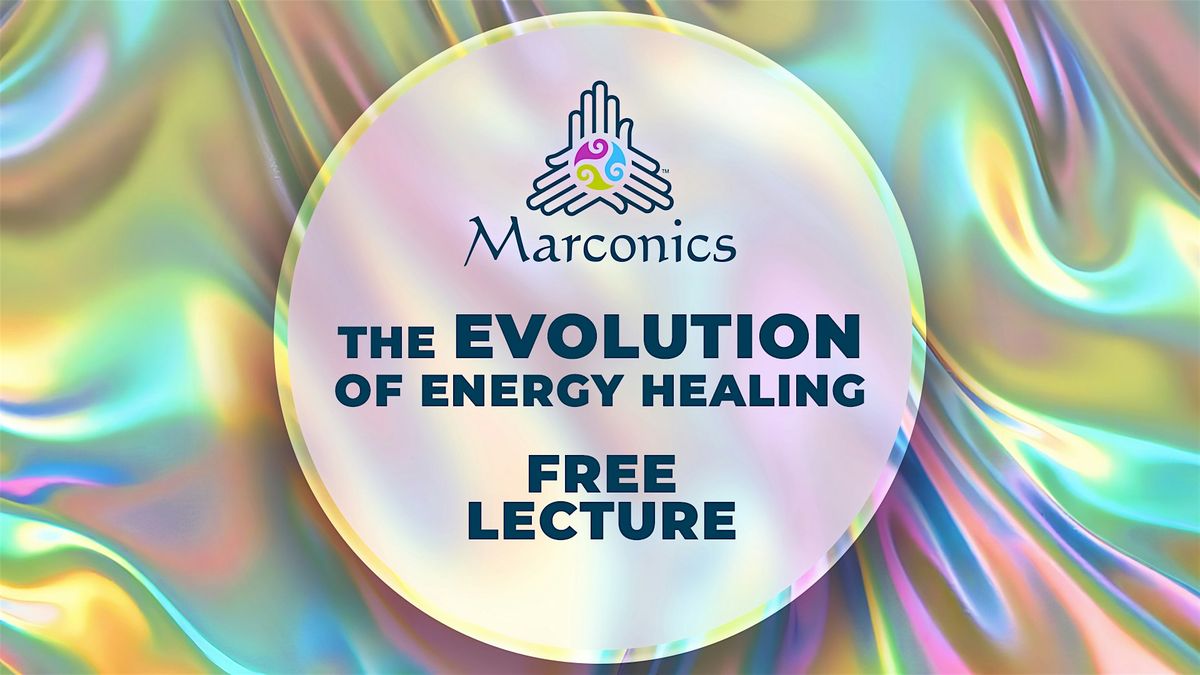 ™
Marconics

THE EVOLUTION OF ENERGY HEALING

FREE LECTURE